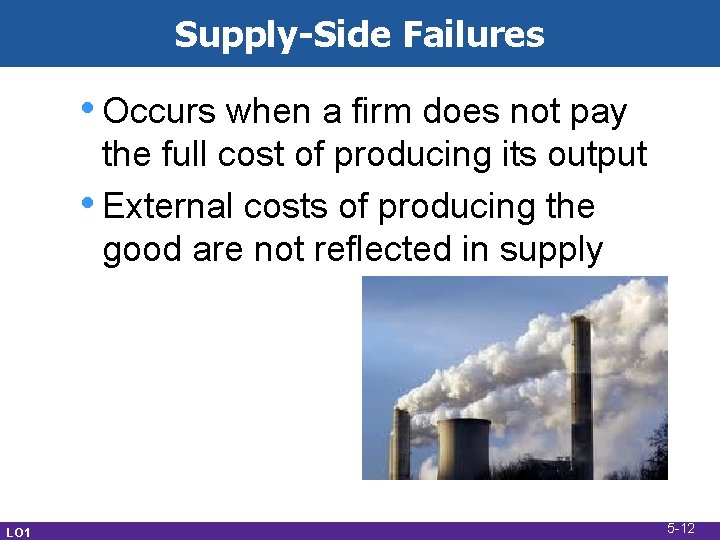 Supply-Side Failures

• Occurs when a firm does not pay the full cost of producing its output

• External costs of producing the good are not reflected in supply

LO1

5-12